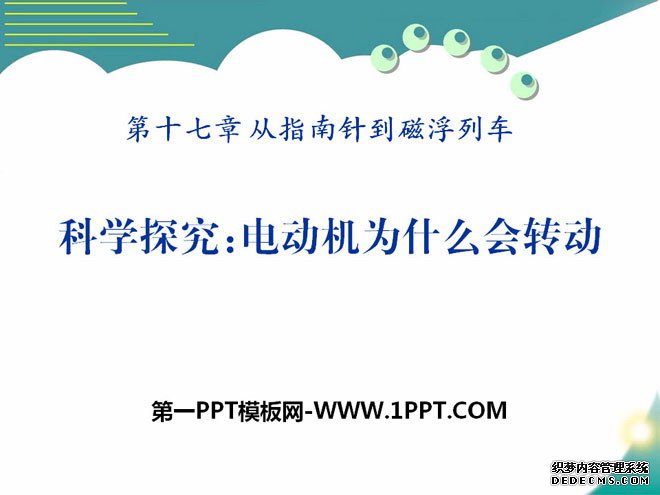 第十七章 从指南针到磁浮列车

科学探究:电动机为什么会转动

第一PPT模板网-WWW.1PPT.COM

织梦内容管理系统
DEDECMS.COM